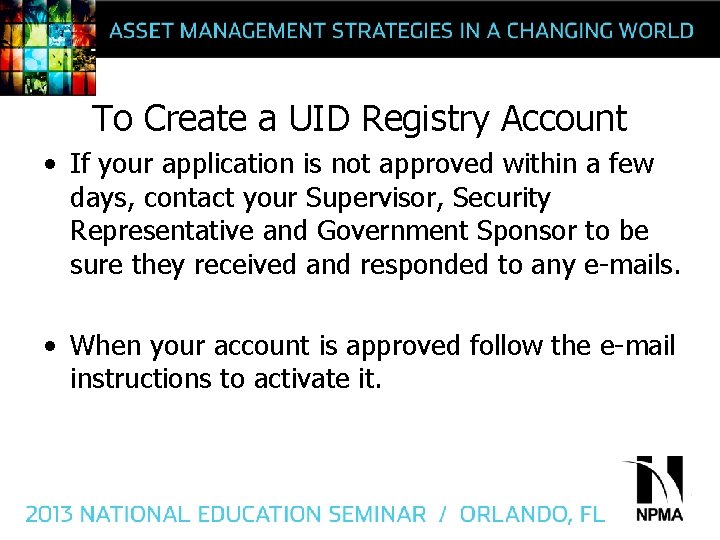 ASSET MANAGEMENT STRATEGIES IN A CHANGING WORLD

To Create a UID Registry Account

• If your application is not approved within a few days, contact your Supervisor, Security Representative and Government Sponsor to be sure they received and responded to any e-mails.

• When your account is approved follow the e-mail instructions to activate it.

2013 NATIONAL EDUCATION SEMINAR / ORLANDO, FL

NPMA